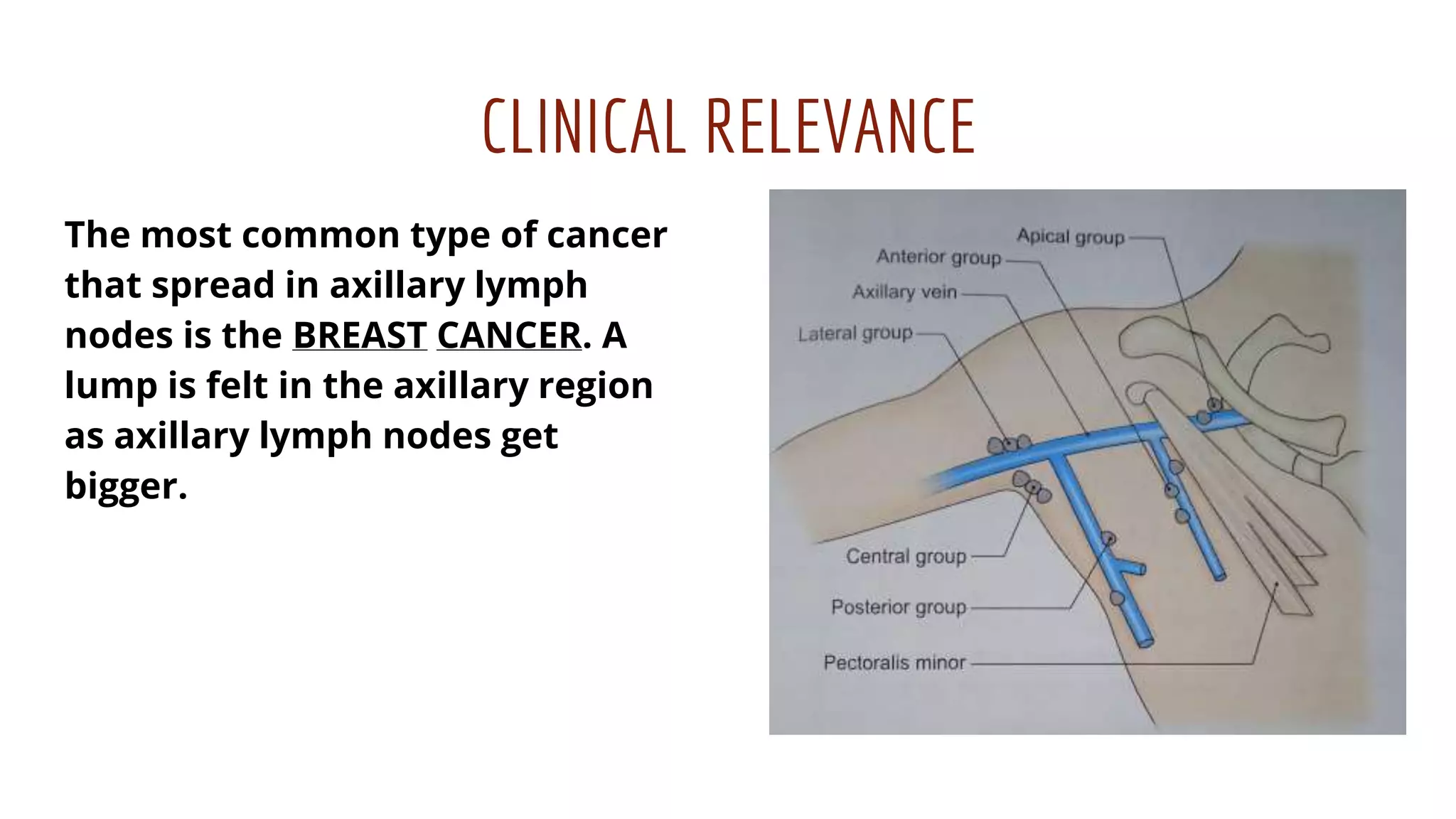 CLINICAL RELEVANCE

The most common type of cancer that spread in axillary lymph nodes is the BREAST CANCER. A lump is felt in the axillary region as axillary lymph nodes get bigger.

Apical group
Anterior group
Axillary vein
Lateral group
Central group
Posterior group
Pectoralis minor